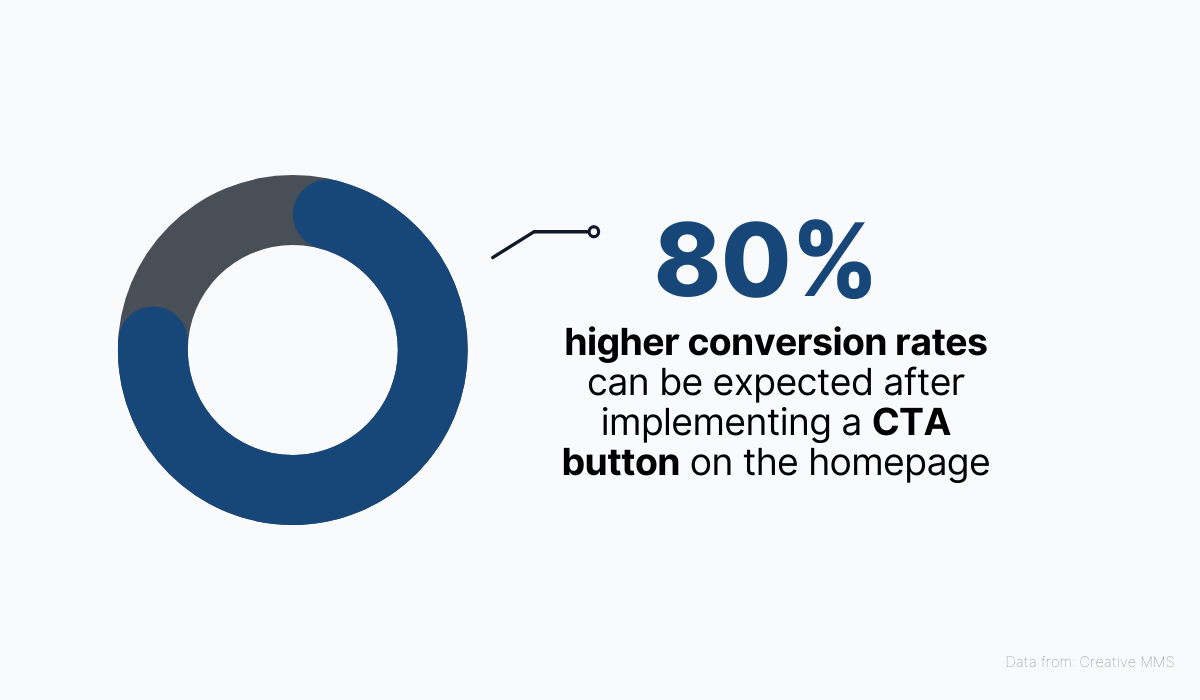 80%

higher conversion rates can be expected after implementing a CTA button on the homepage

Data from: Creative MMS